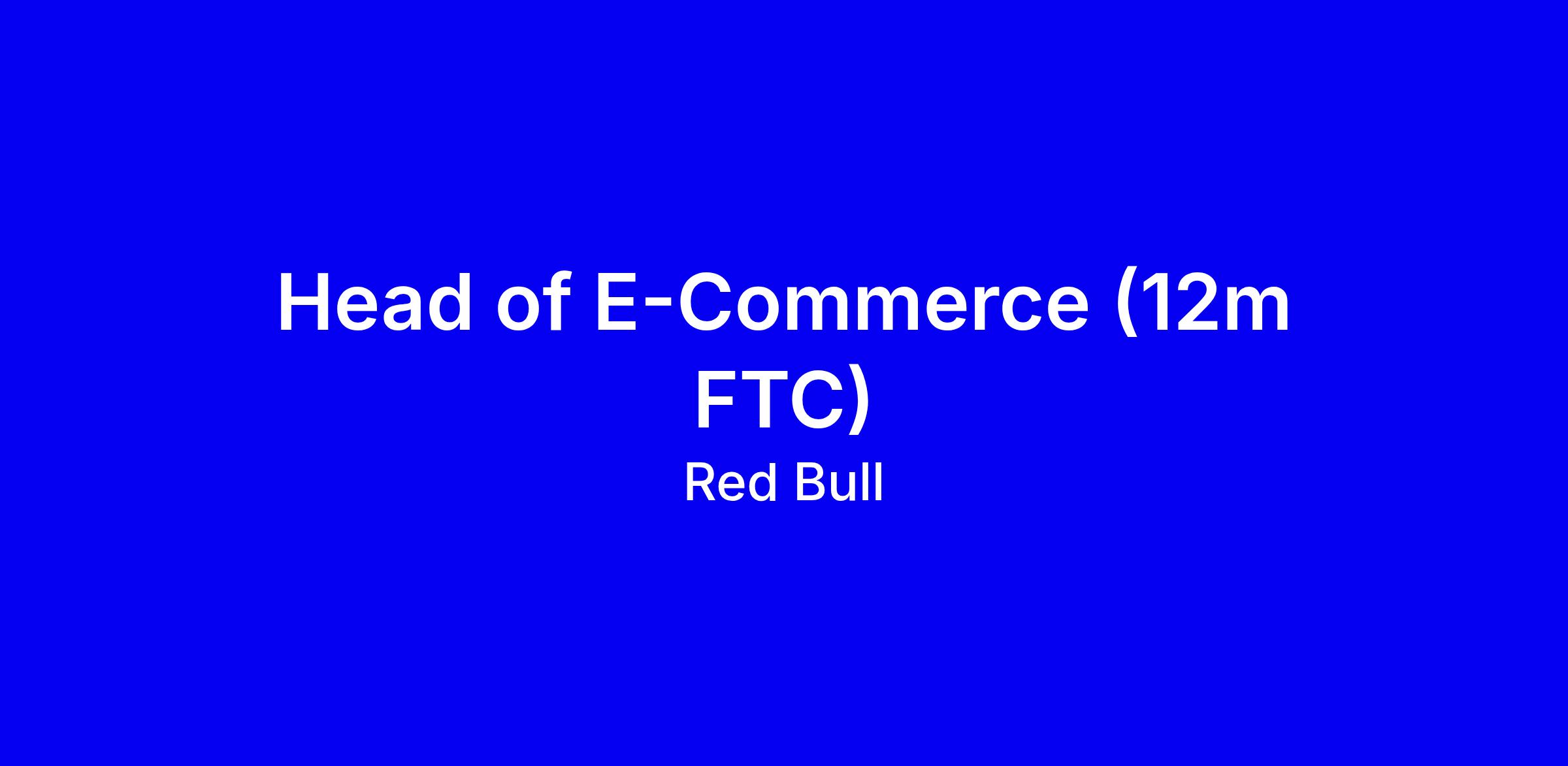 Head of E-Commerce (12m FTC)

Red Bull